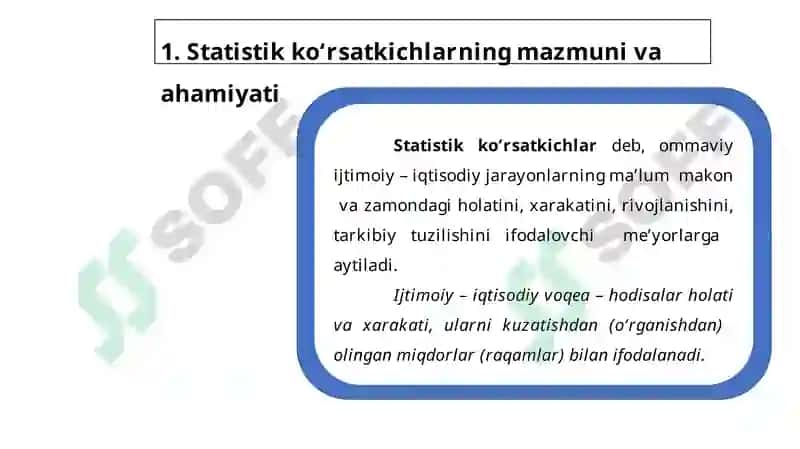 1. Statistik ko‘rsatkichlarning mazmuni va ahamiyati

Statistik ko‘rsatkichlar deb, ommaviy ijtimoiy – iqtisodiy jarayonlarning ma’lum makon va zamondagi holatini, xarakatini, rivojlanishini, tarkibiy tuzilishini ifodalovchi me’yorlarga aytiladi.

Ijtimoiy – iqtisodiy voqea – hodisalar holati va xarakati, ularni kuzatishdan (o‘rganishdan) olingan miqdorlar (raqamlar) bilan ifodalanadi.

SOFF

SOFF